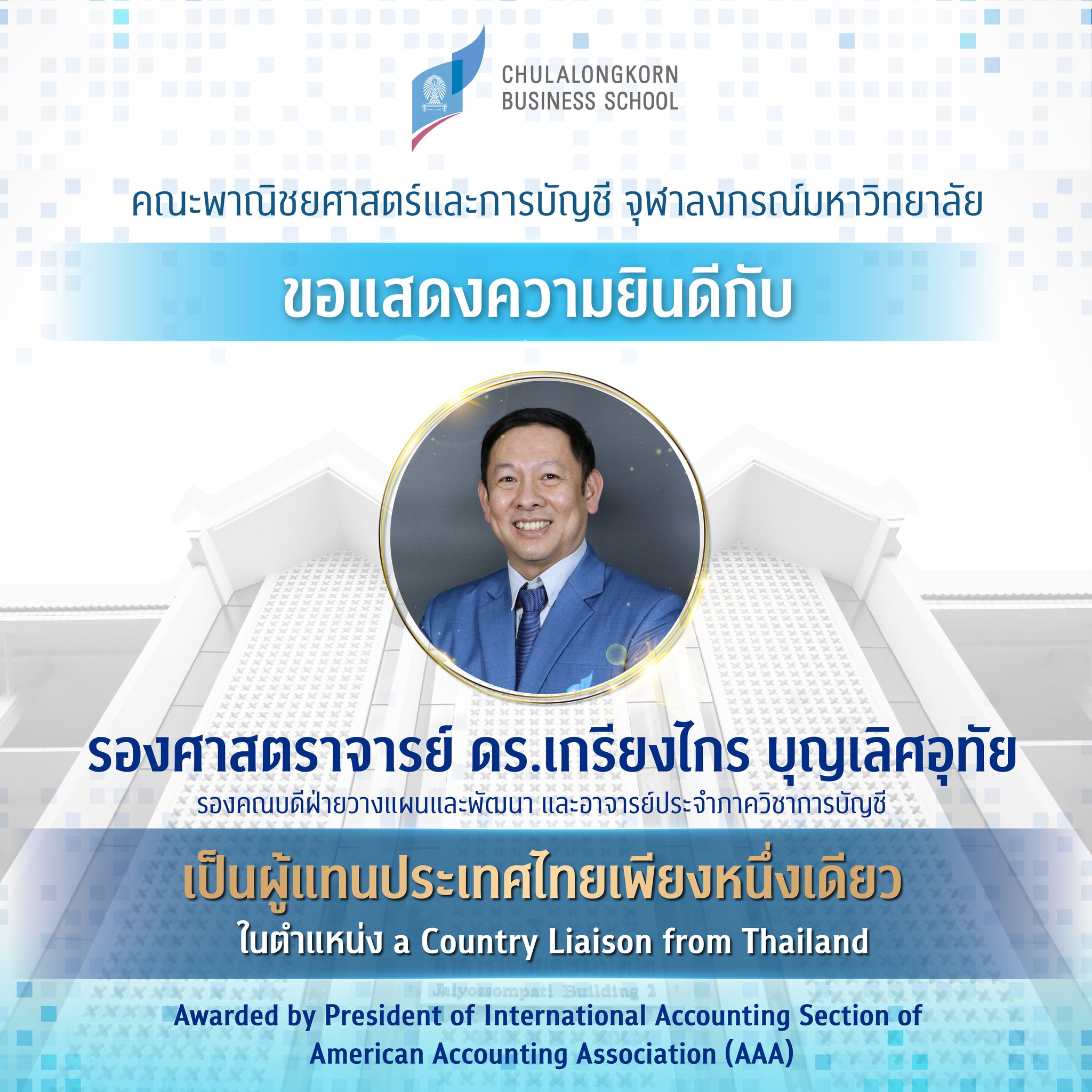 CHULALONGKORN
BUSINESS SCHOOL

คณะพาณิชยศาสตร์และการบัญชี จุฬาลงกรณ์มหาวิทยาลัย

ขอแสดงความยินดีกับ

รองศาสตราจารย์ ดร.เกรียงไกร บุญเลิศอุทัย

รองคณบดีฝ่ายวางแผนและพัฒนา และอาจารย์ประจำภาควิชาการบัญชี

เป็นผู้แทนประเทศไทยเพียงหนึ่งเดียว

ในตำแหน่ง a Country Liaison from Thailand

Jaiyossompati Building 2

Awarded by President of International Accounting Section of American Accounting Association (AAA)